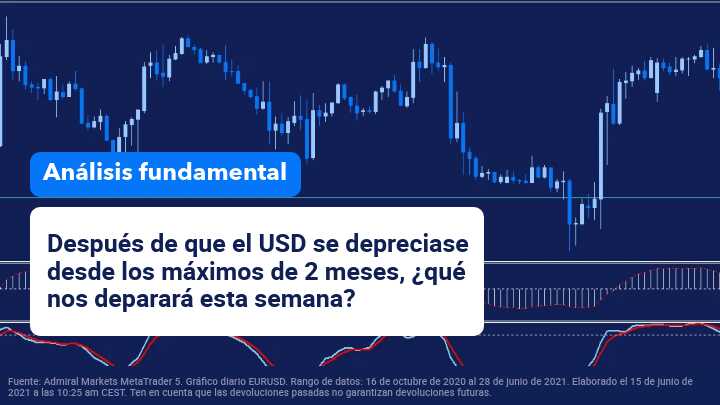 Análisis fundamental

Después de que el USD se depreciase desde los máximos de 2 meses, ¿qué nos deparará esta semana?

Fuente: Admiral Markets MetaTrader 5. Gráfico diario EURUSD. Rango de datos: 16 de octubre de 2020 al 28 de junio de 2021. Elaborado el 15 de junio de 2021 a las 10:25 am CEST. Ten en cuenta que las devoluciones pasadas no garantizan devoluciones futuras.